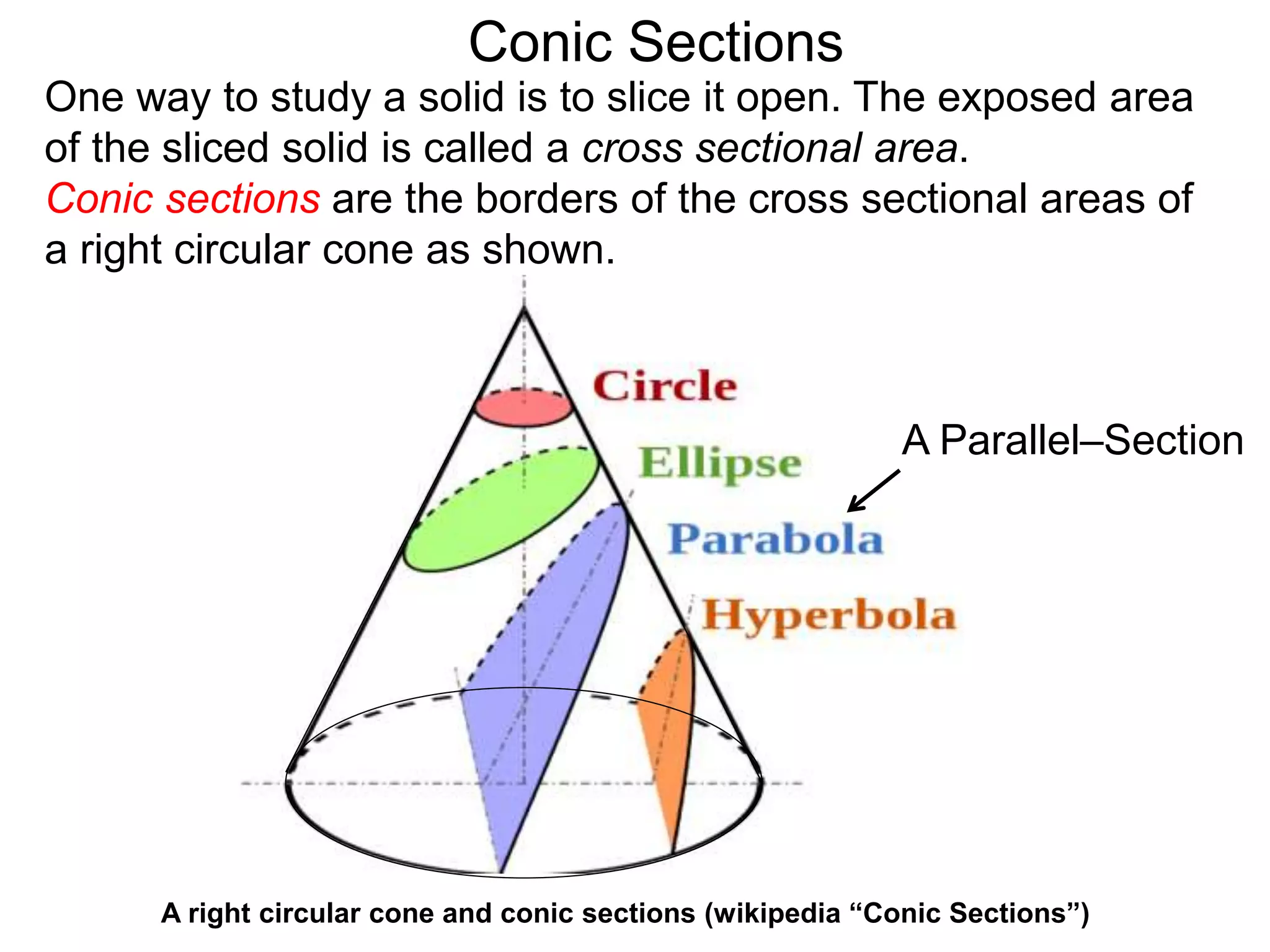 Conic Sections

One way to study a solid is to slice it open. The exposed area of the sliced solid is called a cross sectional area.

Conic sections are the borders of the cross sectional areas of a right circular cone as shown.

Circle

Ellipse

A Parallel–Section

Parabola

Hyperbola

A right circular cone and conic sections (wikipedia “Conic Sections”)